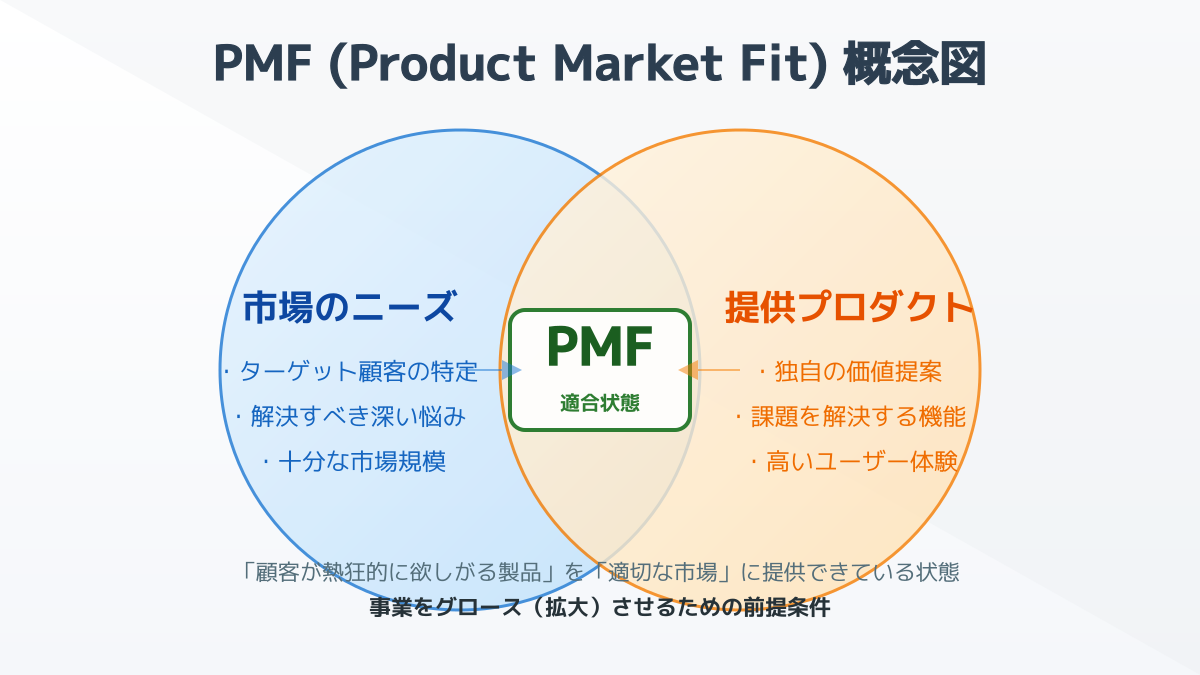 PMF (Product Market Fit) 概念図

市場のニーズ

・ターゲット顧客の特定
・解決すべき深い悩み
・十分な市場規模

PMF
適合状態

提供プロダクト

・独自の価値提案
・課題を解決する機能
・高いユーザー体験

「顧客が熱狂的に欲しがる製品」を「適切な市場」に提供できている状態
事業をグロース（拡大）させるための前提条件